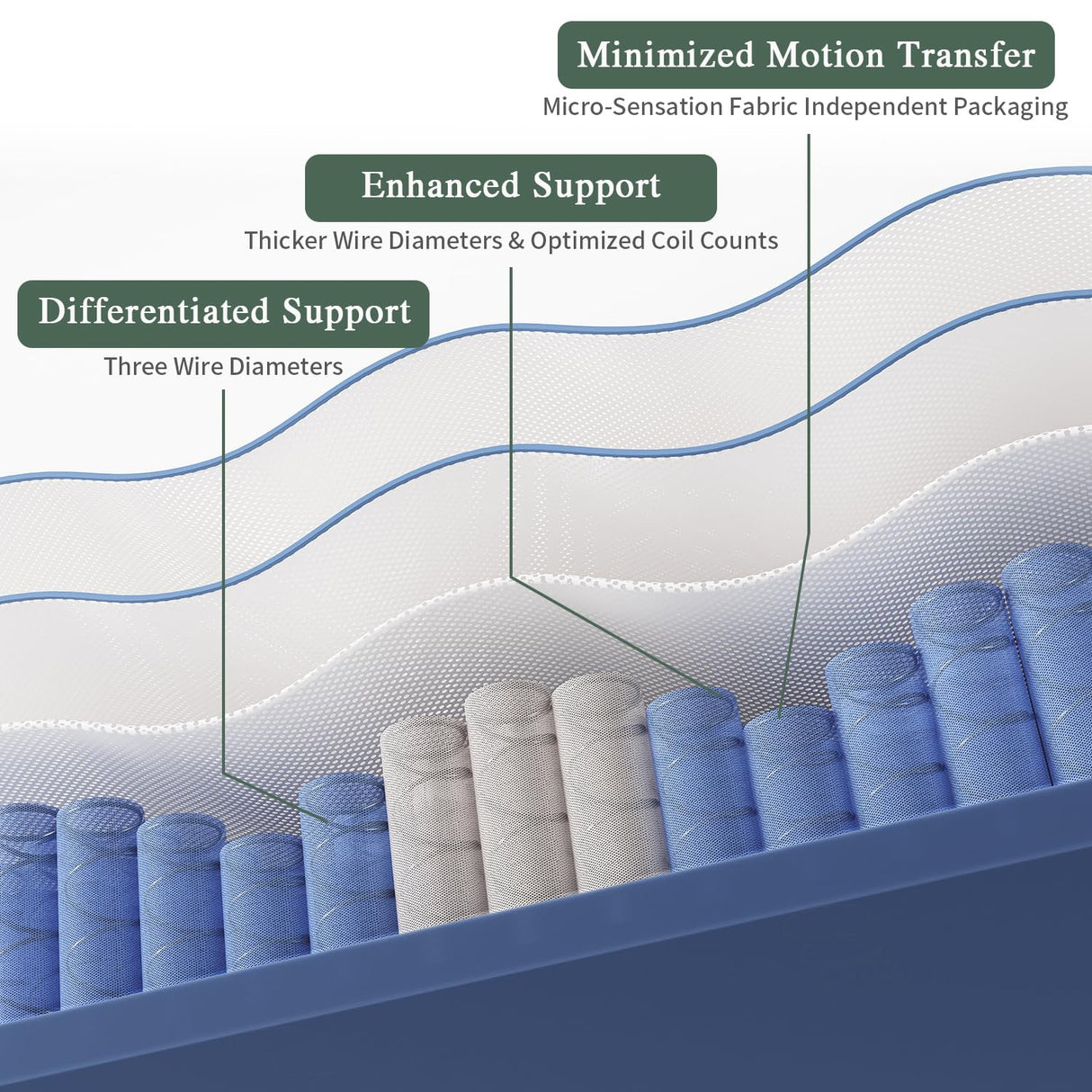 Minimized Motion Transfer
Micro-Sensation Fabric Independent Packaging

Enhanced Support
Thicker Wire Diameters & Optimized Coil Counts

Differentiated Support
Three Wire Diameters